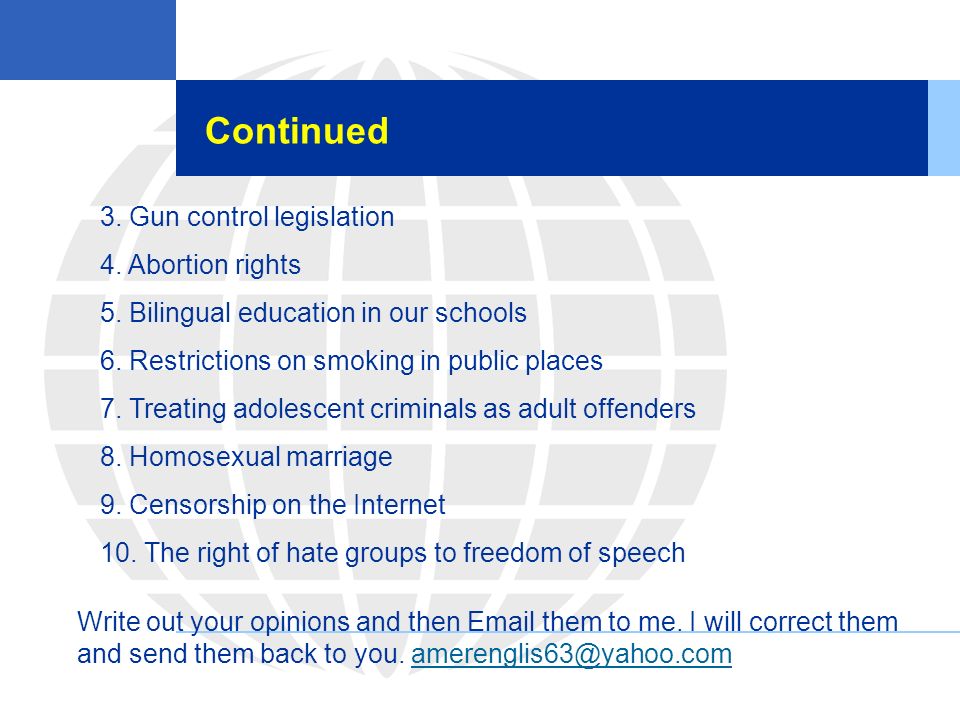 Continued

3. Gun control legislation

4. Abortion rights

5. Bilingual education in our schools

6. Restrictions on smoking in public places

7. Treating adolescent criminals as adult offenders

8. Homosexual marriage

9. Censorship on the Internet

10. The right of hate groups to freedom of speech

Write out your opinions and then Email them to me. I will correct them and send them back to you. amerenglis63@yahoo.com